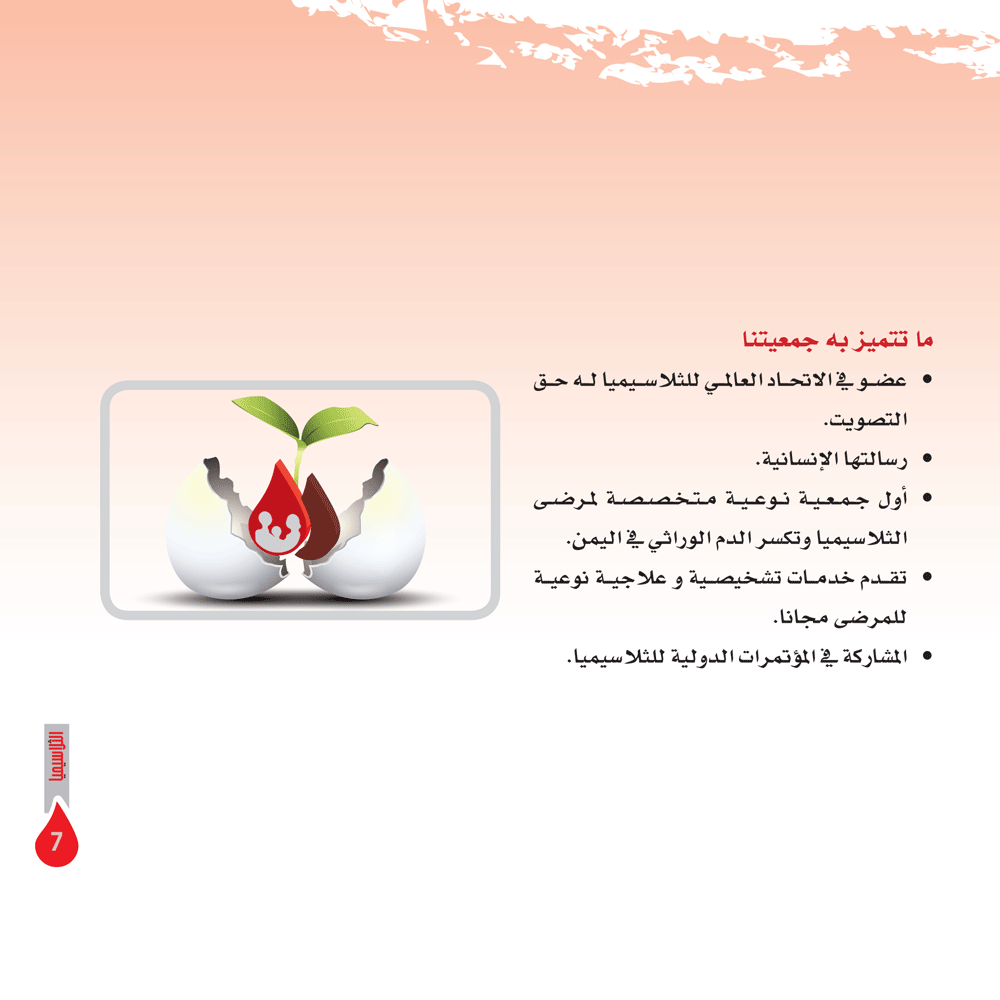 ما تتميز به جمعيتنا

• عضو في الاتحاد العالمي للثلاسيميا له حق التصويت.
• رسالتها الإنسانية.
• أول جمعية نوعية متخصصة لمرضى الثلاسيميا وتكسر الدم الوراثي في اليمن.
• تقدم خدمات تشخيصية و علاجية نوعية للمرضى مجانا.
• المشاركة في المؤتمرات الدولية للثلاسيميا.

الثلاسيميا

7